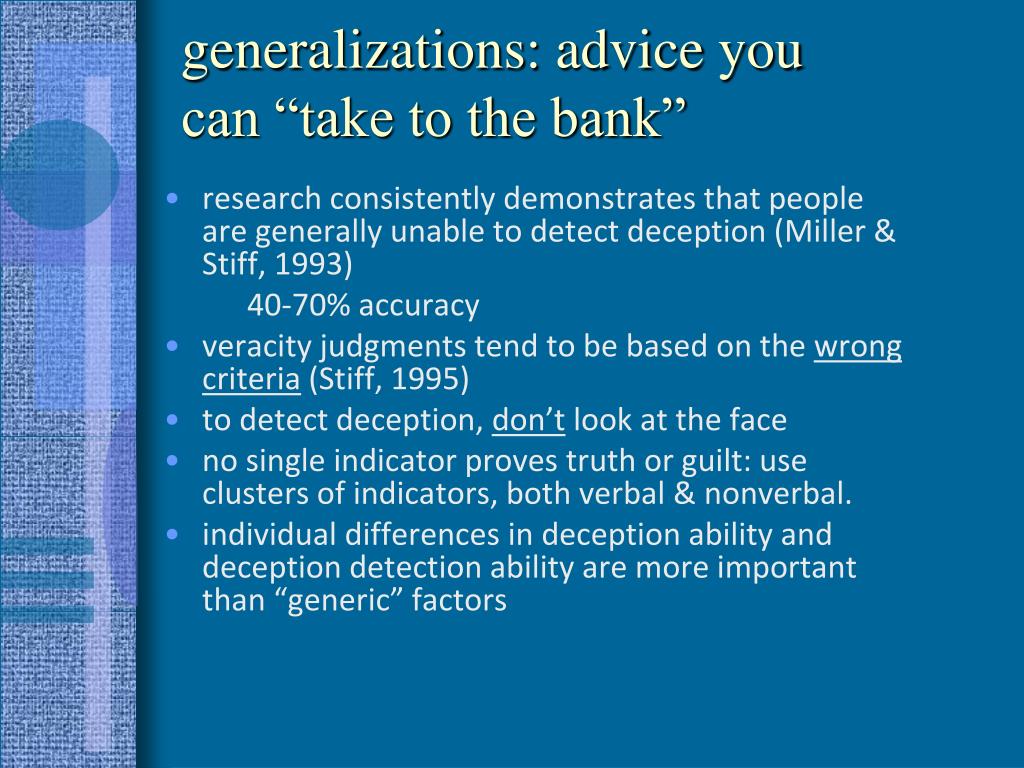 generalizations: advice you can “take to the bank”

• research consistently demonstrates that people are generally unable to detect deception (Miller & Stiff, 1993)

40-70% accuracy

• veracity judgments tend to be based on the wrong criteria (Stiff, 1995)

• to detect deception, don’t look at the face

• no single indicator proves truth or guilt: use clusters of indicators, both verbal & nonverbal.

• individual differences in deception ability and deception detection ability are more important than “generic” factors